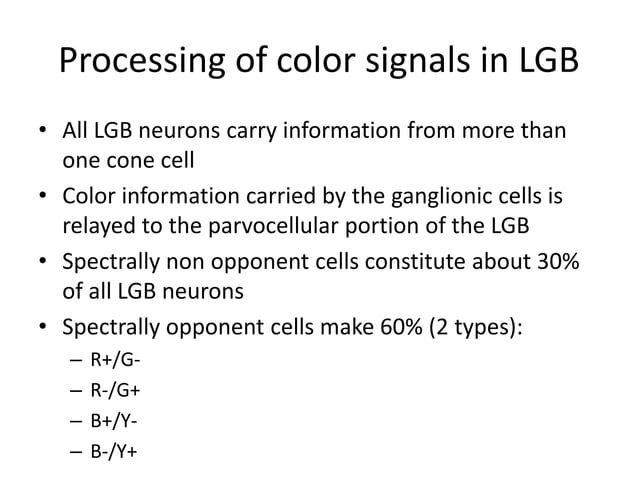 Processing of color signals in LGB

• All LGB neurons carry information from more than one cone cell

• Color information carried by the ganglionic cells is relayed to the parvocellular portion of the LGB

• Spectrally non opponent cells constitute about 30% of all LGB neurons

• Spectrally opponent cells make 60% (2 types):
– R+/G-
– R-/G+
– B+/Y-
– B-/Y+